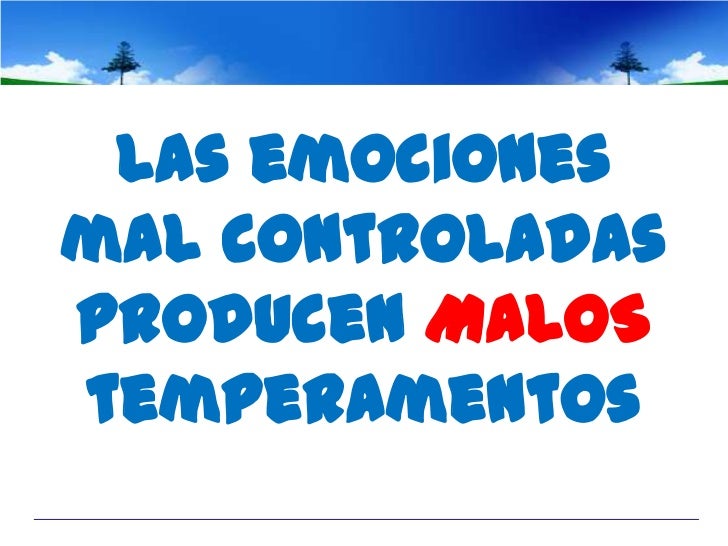 LAS EMOCIONES MAL CONTROLADAS PRODUCEN MALOS TEMPERAMENTOS